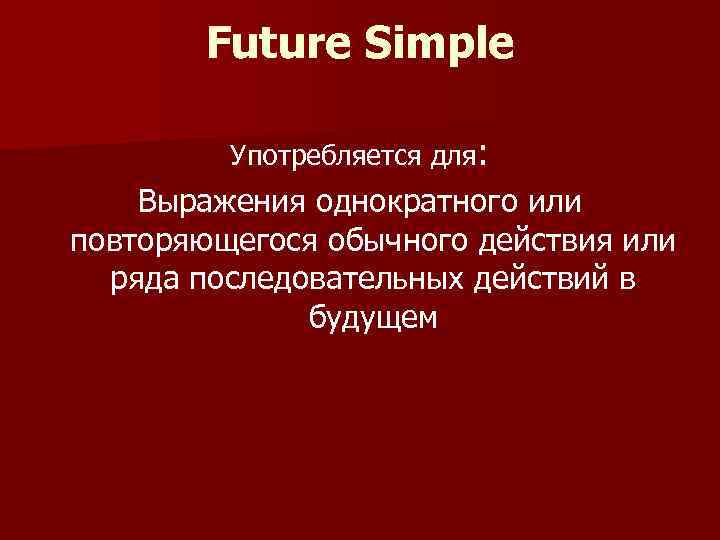 Future Simple

Употребляется для:

Выражения однократного или повторяющегося обычного действия или ряда последовательных действий в будущем